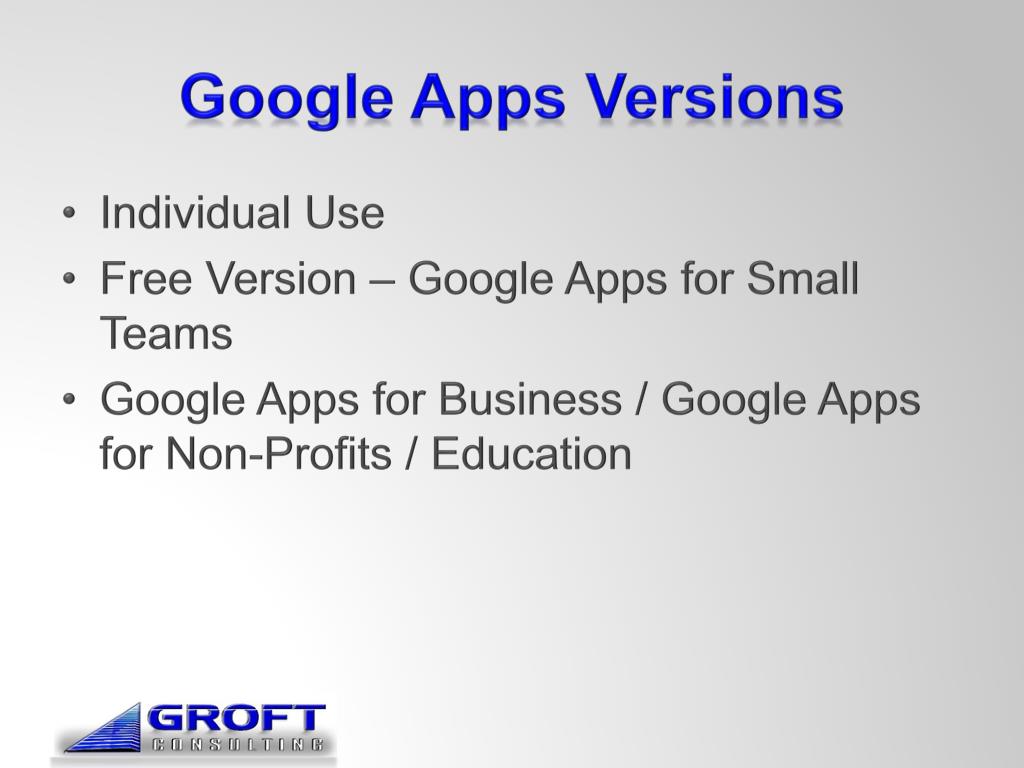 Google Apps Versions

• Individual Use
• Free Version – Google Apps for Small Teams
• Google Apps for Business / Google Apps for Non-Profits / Education

GROFT
CONSULTING